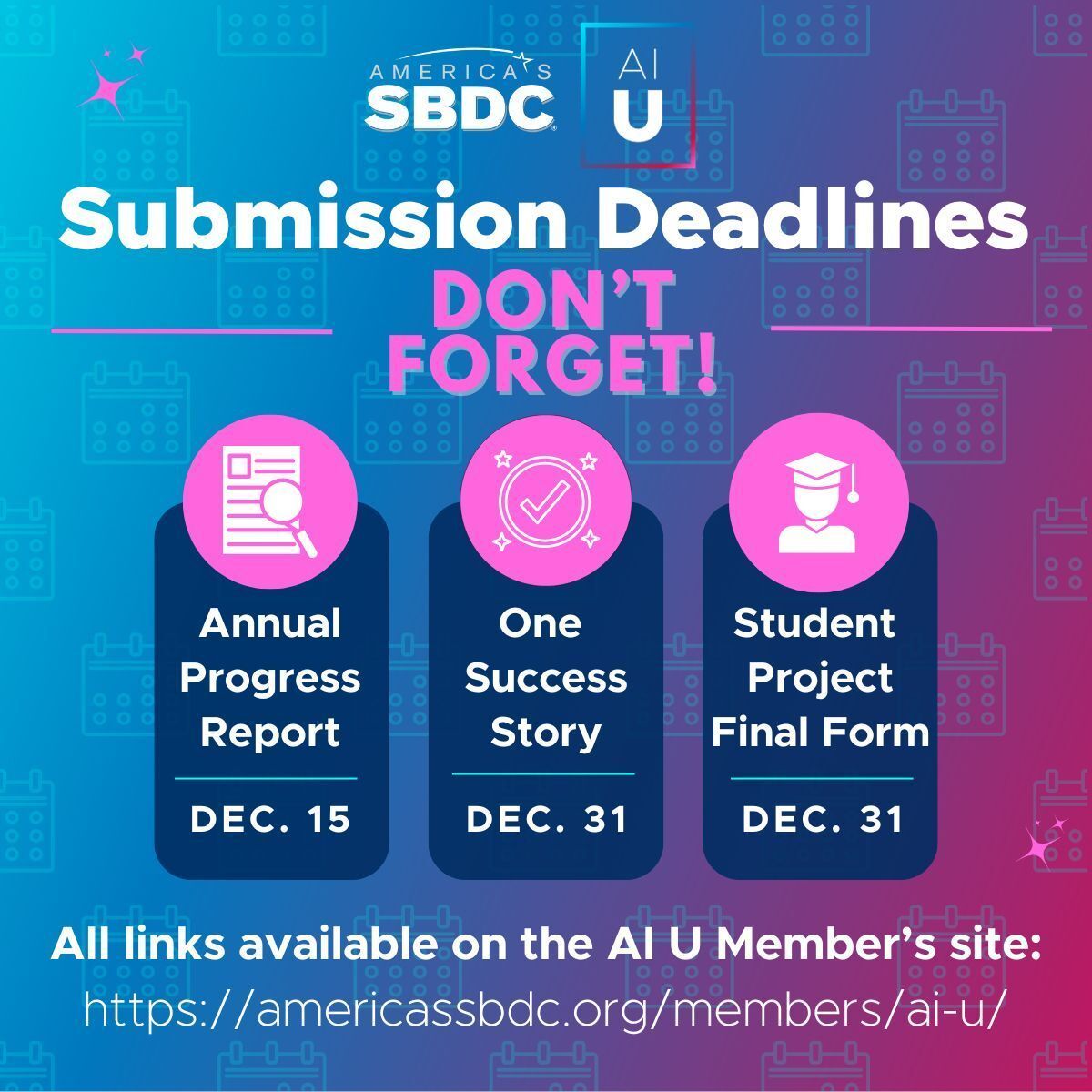 AMERICA'S SBDC

AI U

Submission Deadlines

DON'T FORGET!

Annual Progress Report

DEC. 15

One Success Story

DEC. 31

Student Project Final Form

DEC. 31

All links available on the AI U Member's site:
https://americassbdc.org/members/ai-u/